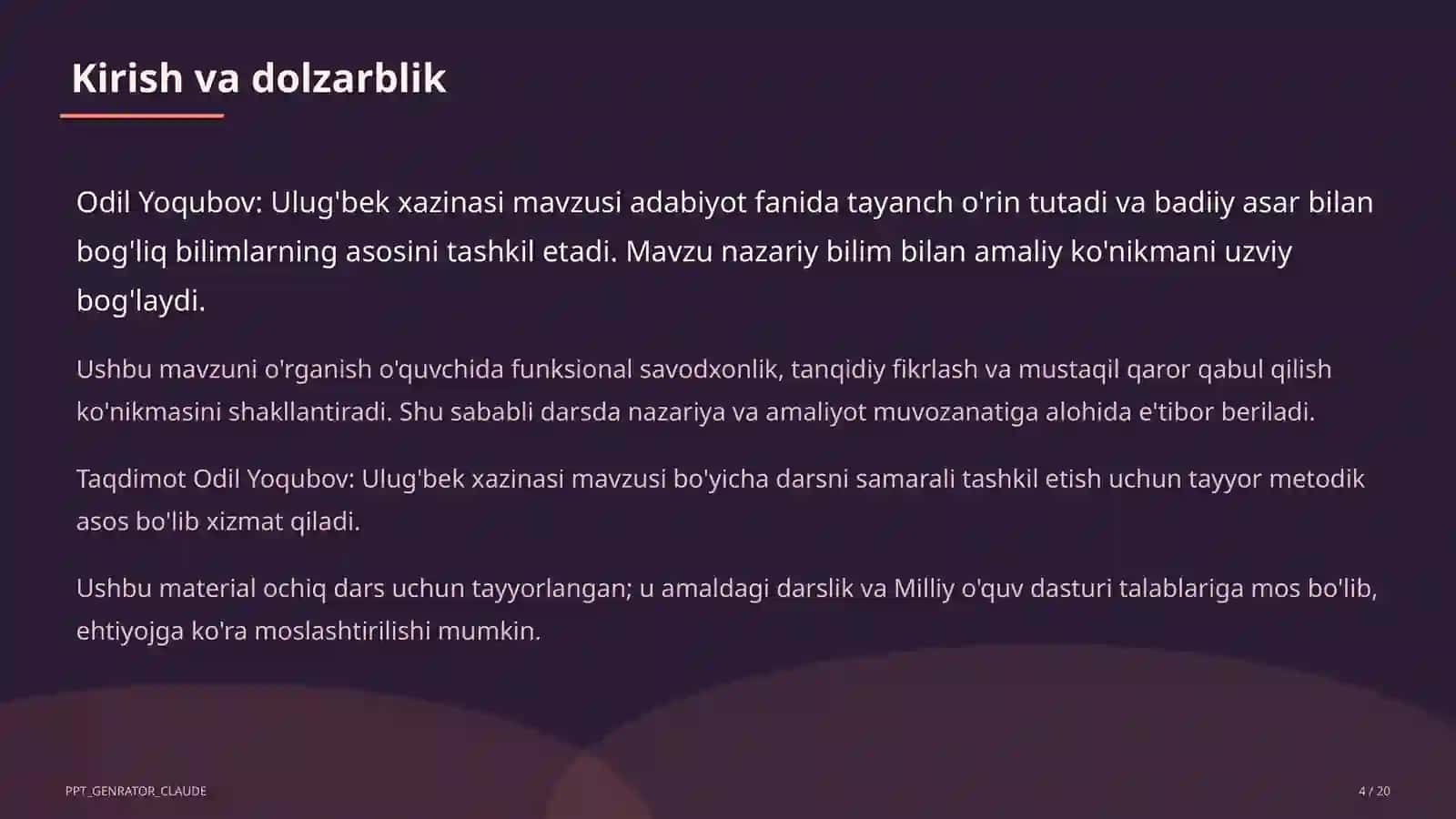 Kirish va dolzarblik

Odil Yoqubov: Ulug'bek xazinasi mavzusi adabiyot fanida tayanch o'rin tutadi va badiiy asar bilan bog'liq bilimlarning asosini tashkil etadi. Mavzu nazariy bilim bilan amaliy ko'nikmani uzviy bog'laydi.

Ushbu mavzuni o'rganish o'quvchida funksional savodxonlik, tanqidiy fikrlash va mustaqil qaror qabul qilish ko'nikmasini shakllantiradi. Shu sababli darsda nazariya va amaliyot muvozanatiga alohida e'tibor beriladi.

Taqdimot Odil Yoqubov: Ulug'bek xazinasi mavzusi bo'yicha darsni samarali tashkil etish uchun tayyor metodik asos bo'lib xizmat qiladi.

Ushbu material ochiq dars uchun tayyorlangan; u amaldagi darslik va Milliy o'quv dasturi talablariga mos bo'lib, ehtiyojga ko'ra moslashtirilishi mumkin.

PPT_GENRATOR_CLAUDE

4 / 20